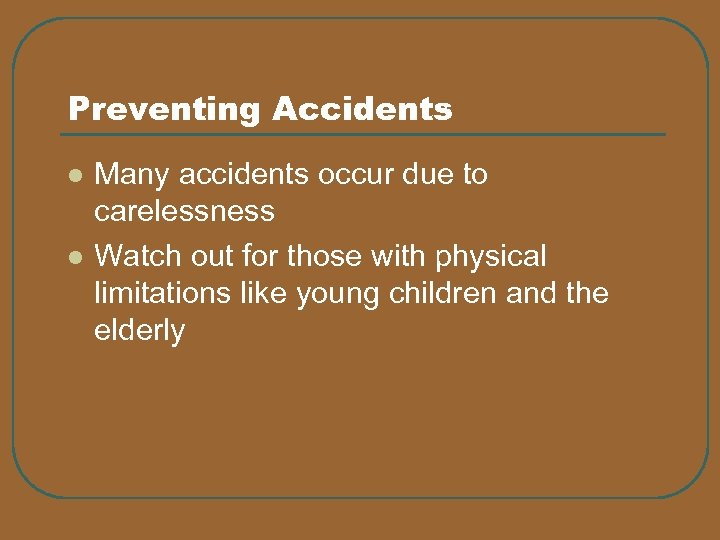 Preventing Accidents

- Many accidents occur due to carelessness
- Watch out for those with physical limitations like young children and the elderly